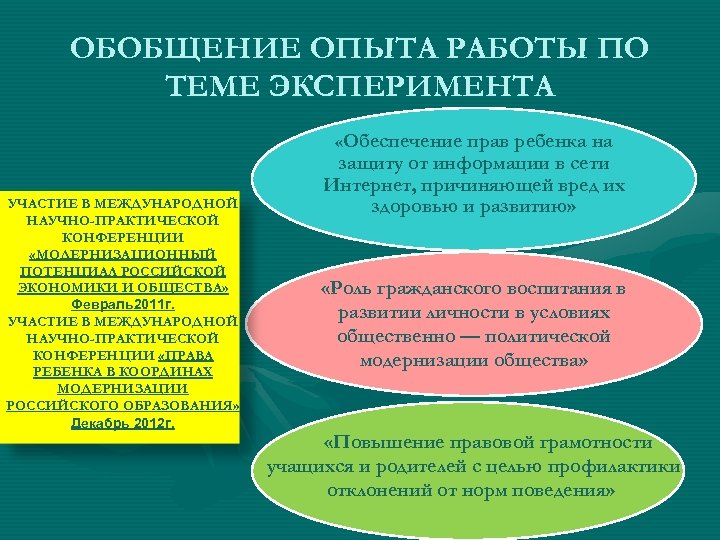 ОБОБЩЕНИЕ ОПЫТА РАБОТЫ ПО ТЕМЕ ЭКСПЕРИМЕНТА

УЧАСТИЕ В МЕЖДУНАРОДНОЙ НАУЧНО-ПРАКТИЧЕСКОЙ КОНФЕРЕНЦИИ «МОДЕРНИЗАЦИОННЫЙ ПОТЕНЦИАЛ РОССИЙСКОЙ ЭКОНОМИКИ И ОБЩЕСТВА» Февраль2011г. УЧАСТИЕ В МЕЖДУНАРОДНОЙ НАУЧНО-ПРАКТИЧЕСКОЙ КОНФЕРЕНЦИИ «ПРАВА РЕБЕНКА В КООРДИНАХ МОДЕРНИЗАЦИИ РОССИЙСКОГО ОБРАЗОВАНИЯ» Декабрь 2012г.

«Обеспечение прав ребенка на защиту от информации в сети Интернет, причиняющей вред их здоровью и развитию»

«Роль гражданского воспитания в развитии личности в условиях общественно — политической модернизации общества»

«Повышение правовой грамотности учащихся и родителей с целью профилактики отклонений от норм поведения»